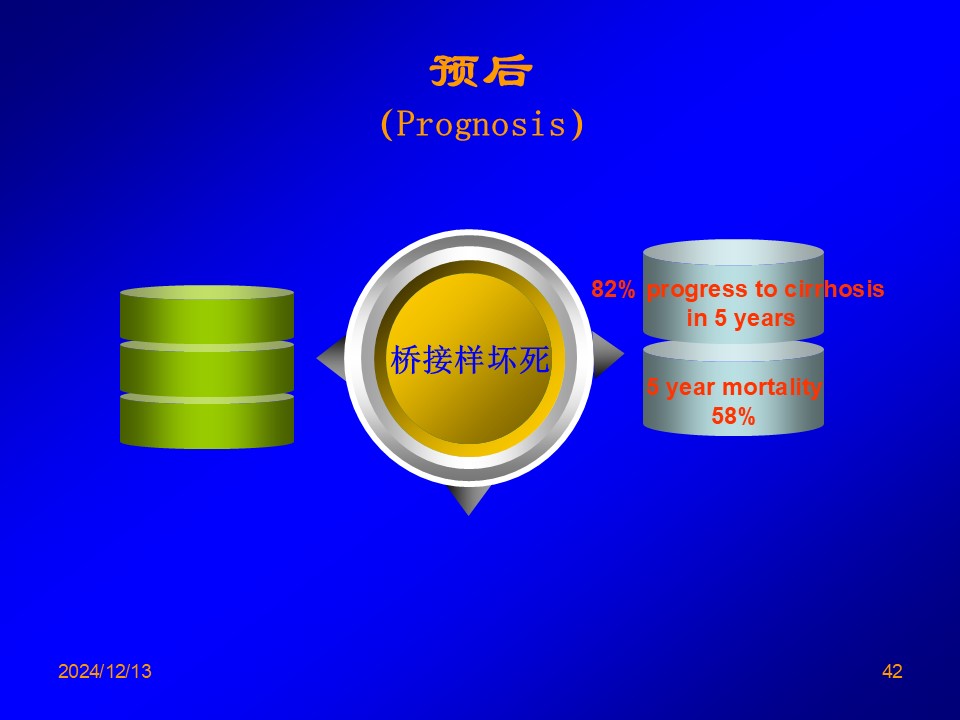 预后
(Prognosis)

桥接样坏死

82% progress to cirrhosis in 5 years

5 year mortality 58%

2024/12/13

42